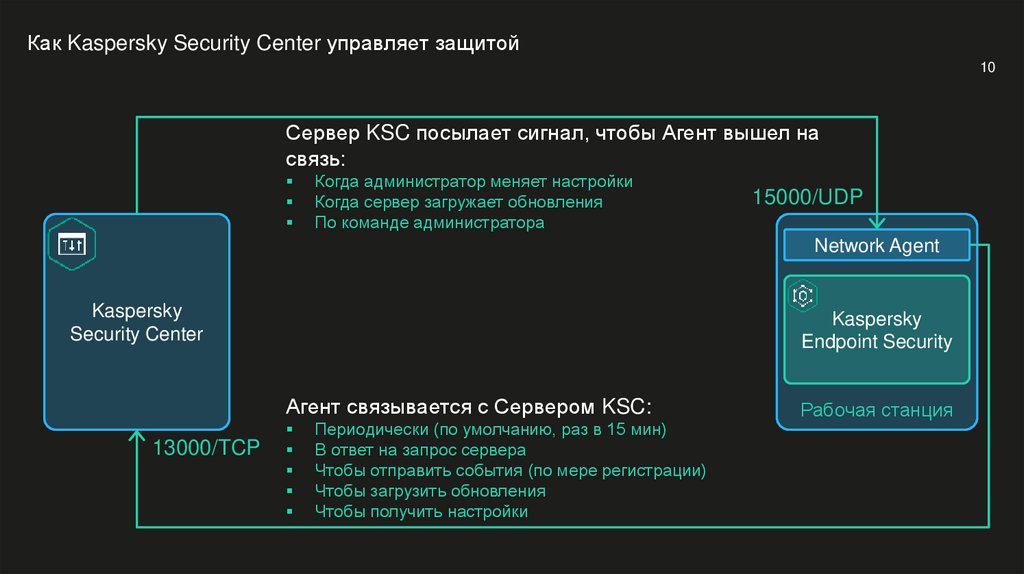 Как Kaspersky Security Center управляет защитой

10

Сервер KSC посылает сигнал, чтобы Агент вышел на связь:
▪ Когда администратор меняет настройки
▪ Когда сервер загружает обновления
▪ По команде администратора

15000/UDP

Kaspersky Security Center

Network Agent

Kaspersky Endpoint Security

Рабочая станция

Агент связывается с Сервером KSC:
▪ Периодически (по умолчанию, раз в 15 мин)
▪ В ответ на запрос сервера
▪ Чтобы отправить события (по мере регистрации)
▪ Чтобы загрузить обновления
▪ Чтобы получить настройки

13000/TCP